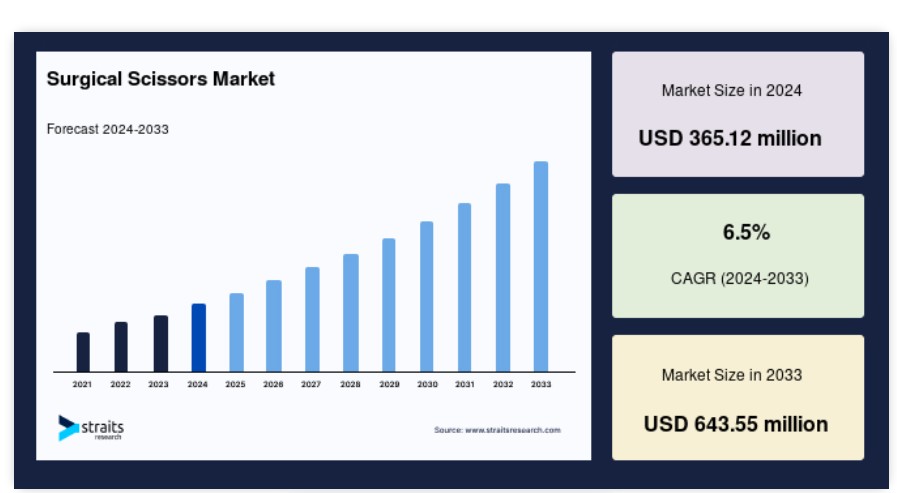 Surgical Scissors Market

Forecast 2024-2033

2021 2022 2023 2024 2025 2026 2027 2028 2029 2030 2031 2032 2033

straits research

Source: www.straitsresearch.com

Market Size in 2024

USD 365.12 million

6.5%

CAGR (2024-2033)

Market Size in 2033

USD 643.55 million